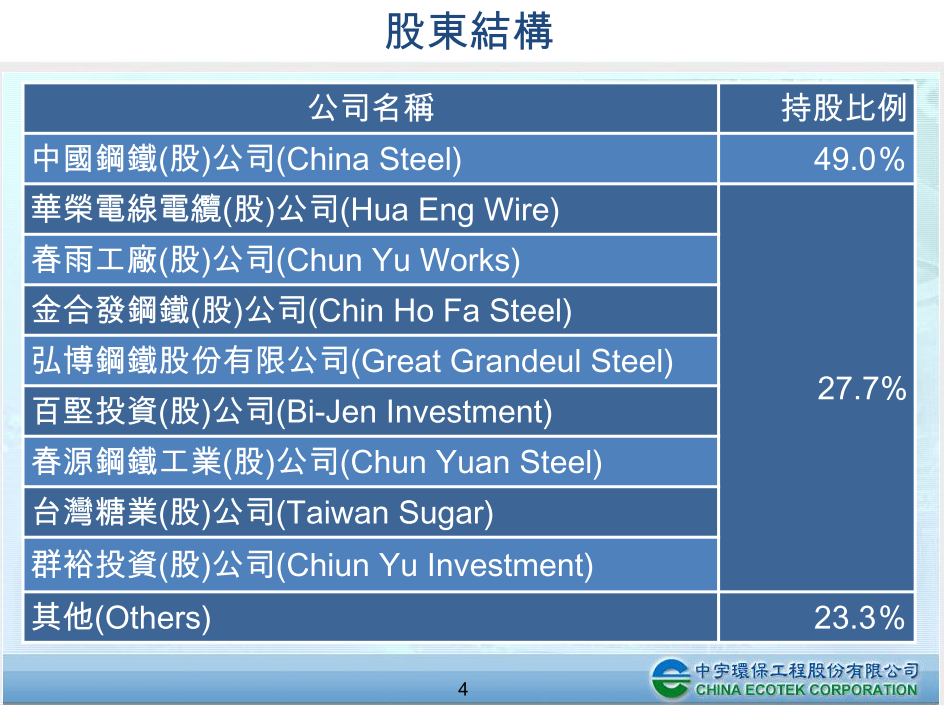 股東結構

| 公司名稱 | 持股比例 |
|---|---|
| 中國鋼鐵(股)公司(China Steel) | 49.0% |
| 華榮電線電纜(股)公司(Hua Eng Wire) | 27.7% |
| 春雨工廠(股)公司(Chun Yu Works) | |
| 金合發鋼鐵(股)公司(Chin Ho Fa Steel) | |
| 弘博鋼鐵股份有限公司(Great Grandeul Steel) | |
| 百堅投資(股)公司(Bi-Jen Investment) | |
| 春源鋼鐵工業(股)公司(Chun Yuan Steel) | |
| 台灣糖業(股)公司(Taiwan Sugar) | |
| 群裕投資(股)公司(Chiun Yu Investment) | |
| 其他(Others) | 23.3% |

4

中宇環保工程股份有限公司
CHINA ECOTEK CORPORATION